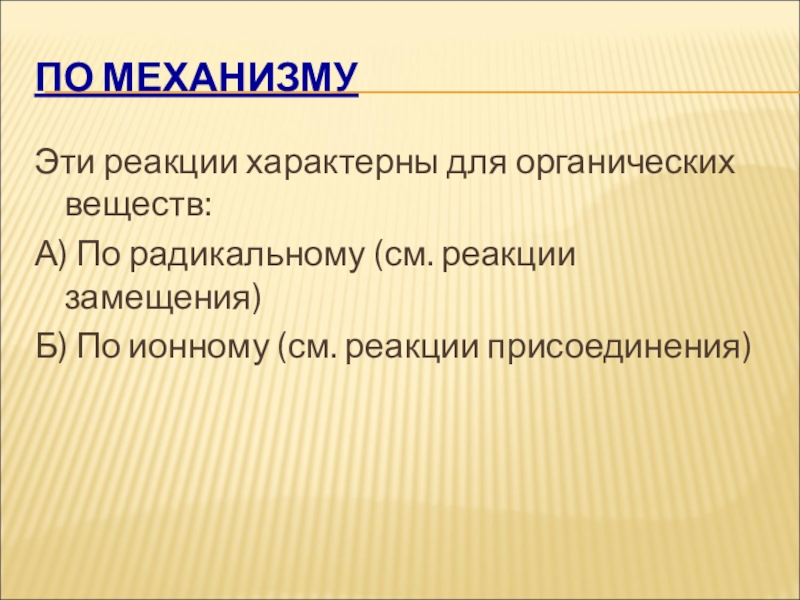 ПО МЕХАНИЗМУ

Эти реакции характерны для органических веществ:

А) По радикальному (см. реакции замещения)

Б) По ионному (см. реакции присоединения)